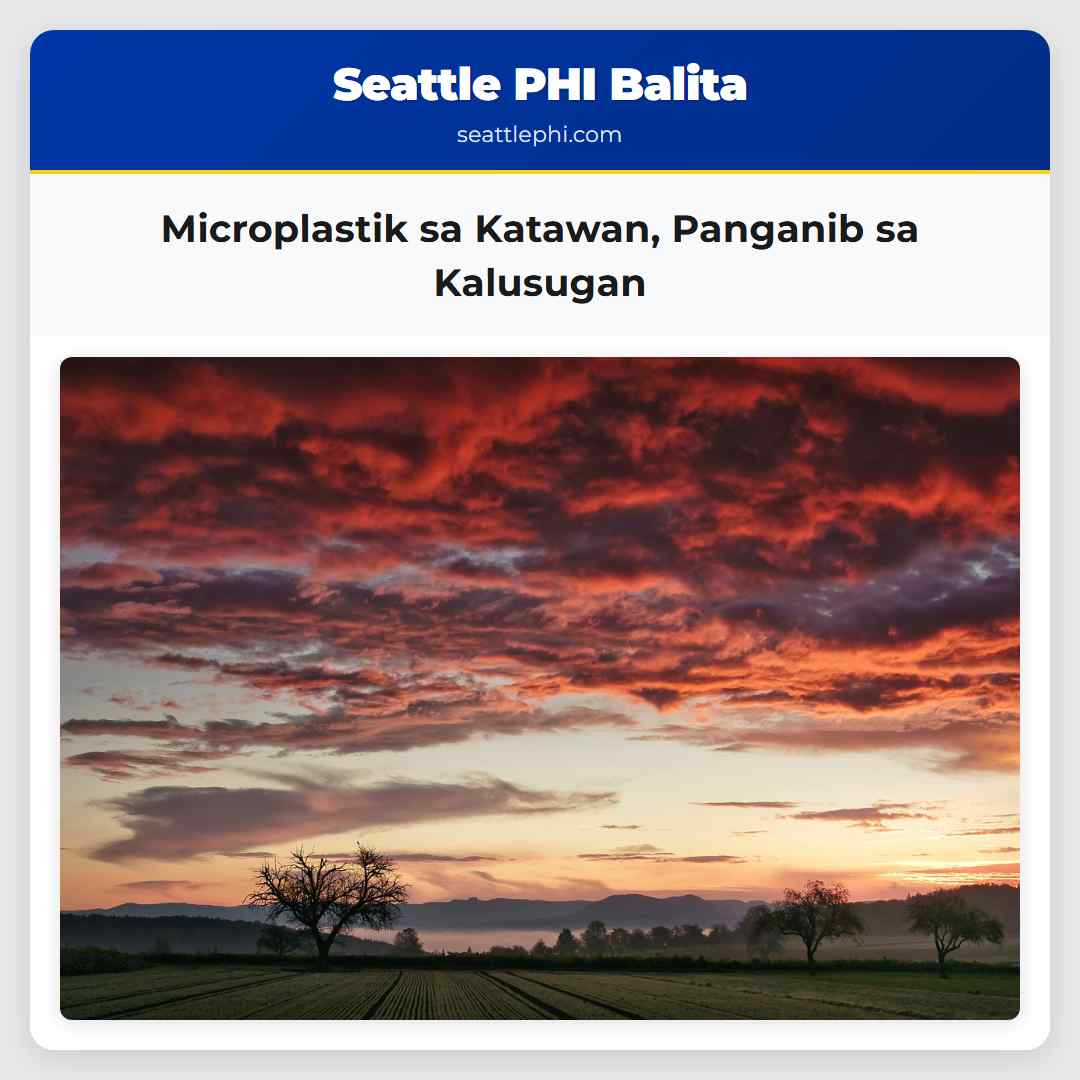 Seattle PHI Balita
seattlephi.com

Microplastik sa Katawan, Panganib sa Kalusugan